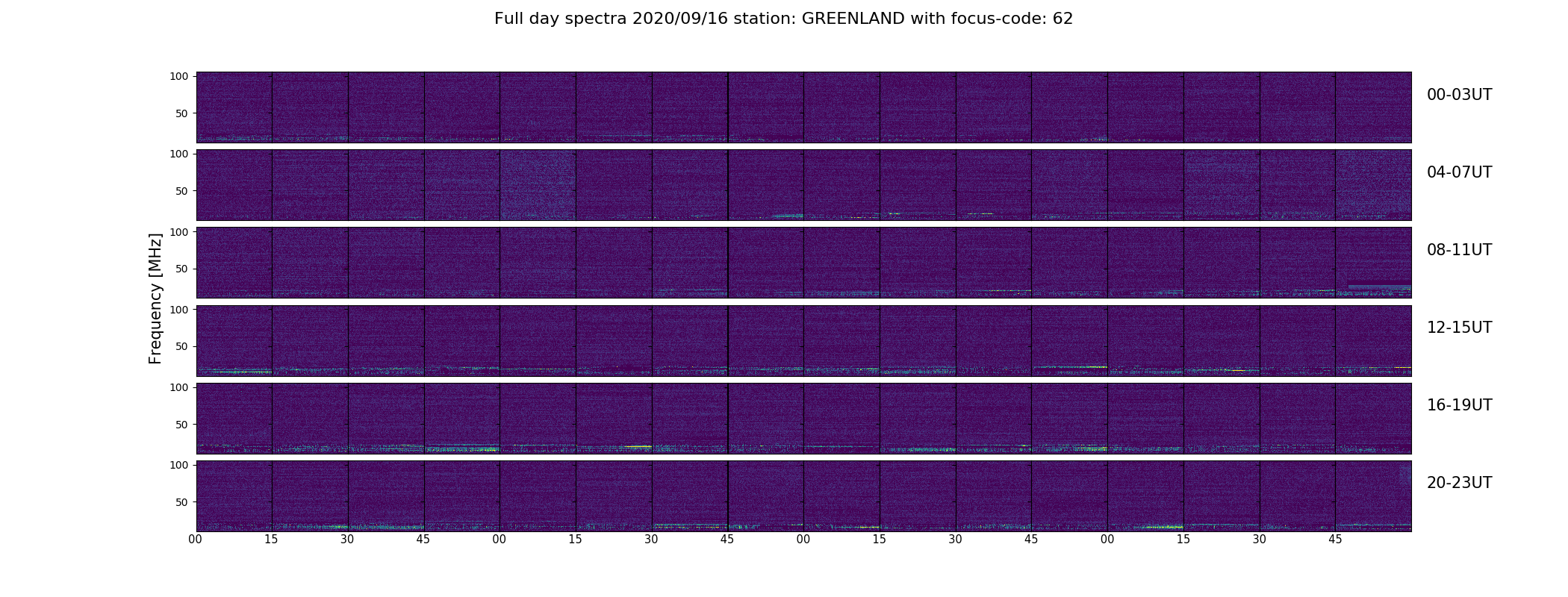 Full day spectra 2020/09/16 station: GREENLAND with focus-code: 62

Frequency [MHz]

100
50
00-03UT

100
50
04-07UT

100
50
08-11UT

100
50
12-15UT

100
50
16-19UT

100
50
20-23UT

00 15 30 45 00 15 30 45 00 15 30 45 00 15 30 45